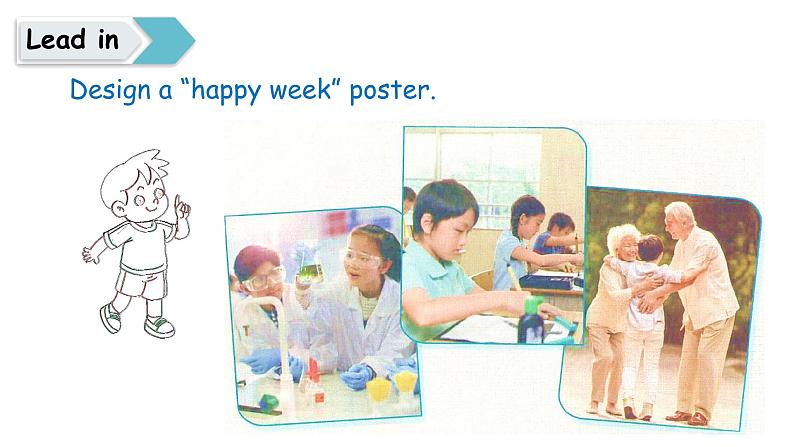 Lead in

Design a “happy week” poster.